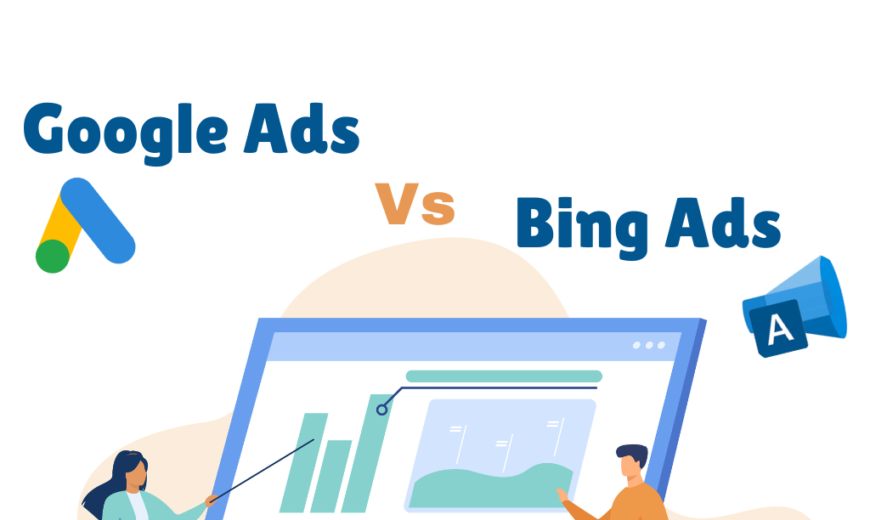 Google Ads

Vs

Bing Ads

A